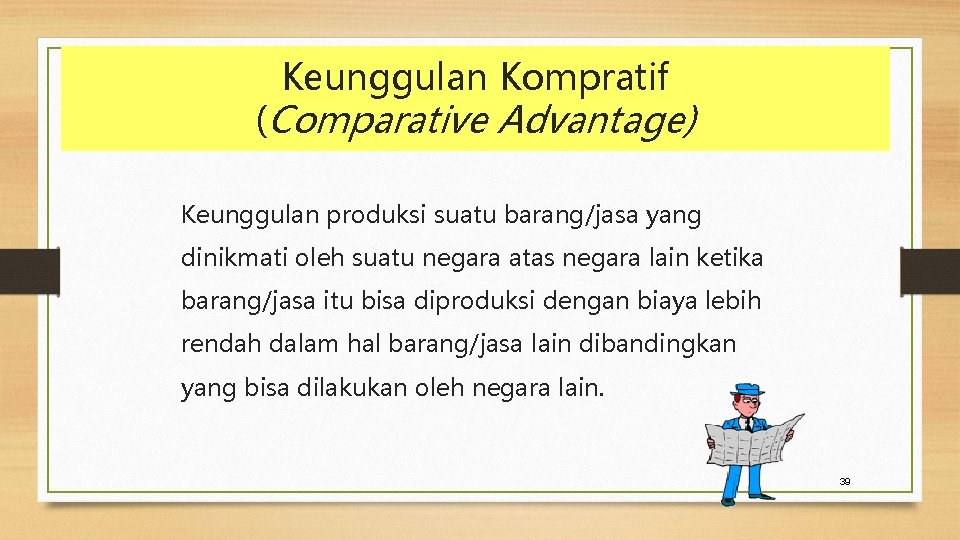 Keunggulan Kompratif
(Comparative Advantage)

Keunggulan produksi suatu barang/jasa yang dinikmati oleh suatu negara atas negara lain ketika barang/jasa itu bisa diproduksi dengan biaya lebih rendah dalam hal barang/jasa lain dibandingkan yang bisa dilakukan oleh negara lain.

39